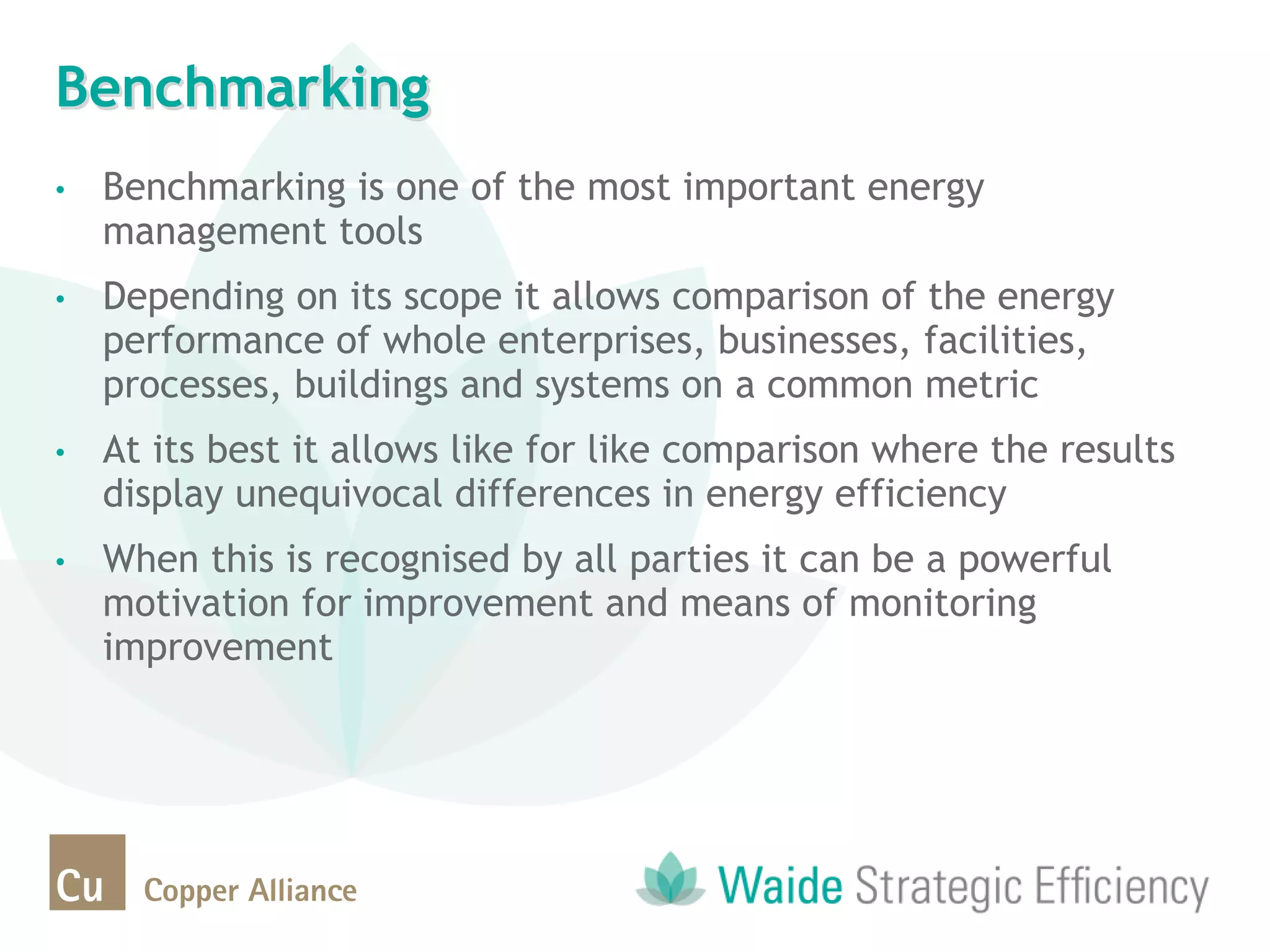 Benchmarking

• Benchmarking is one of the most important energy management tools

• Depending on its scope it allows comparison of the energy performance of whole enterprises, businesses, facilities, processes, buildings and systems on a common metric

• At its best it allows like for like comparison where the results display unequivocal differences in energy efficiency

• When this is recognised by all parties it can be a powerful motivation for improvement and means of monitoring improvement

Cu Copper Alliance

Waide Strategic Efficiency